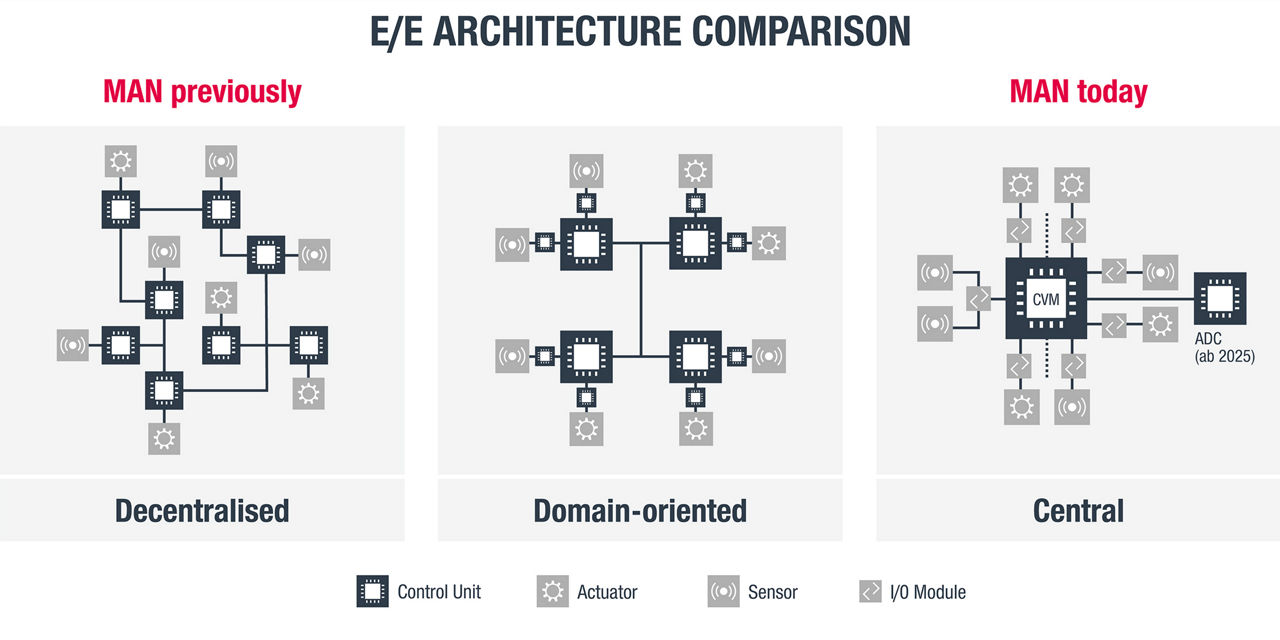 E/E ARCHITECTURE COMPARISON

MAN previously

MAN today

CVM

ADC
(ab 2025)

Decentralised

Domain-oriented

Central

Control Unit

Actuator

Sensor

I/O Module